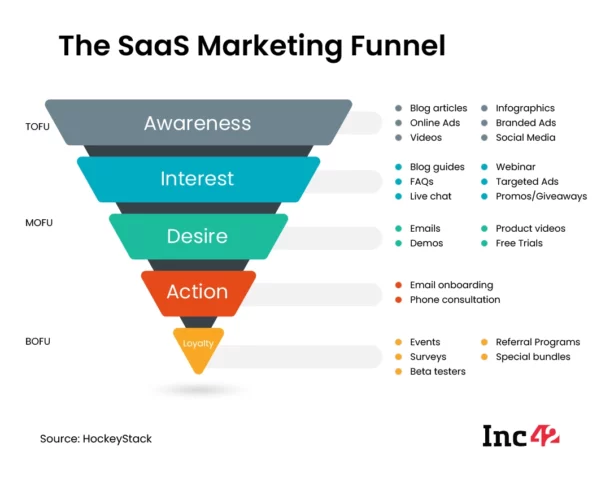 The SaaS Marketing Funnel

TOFU
Awareness
Blog articles
Online Ads
Videos
Infographics
Branded Ads
Social Media

Interest
Blog guides
FAQs
Live chat
Webinar
Targeted Ads
Promos/Giveaways

MOFU
Desire
Emails
Demos
Product videos
Free Trials

Action
Email onboarding
Phone consultation

BOFU
Loyalty
Events
Surveys
Beta testers
Referral Programs
Special bundles

Source: HockeyStack

Inc42